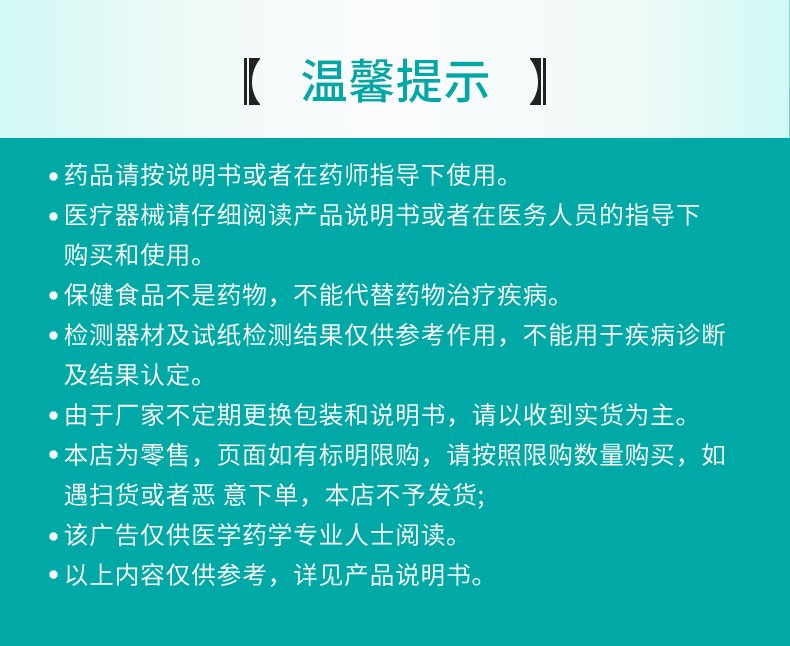 【 温馨提示 】

• 药品请按说明书或者在药师指导下使用。

• 医疗器械请仔细阅读产品说明书或者在医务人员的指导下购买和使用。

• 保健食品不是药物，不能代替药物治疗疾病。

• 检测器材及试纸检测结果仅供参考作用，不能用于疾病诊断及结果认定。

• 由于厂家不定期更换包装和说明书，请以收到实货为主。

• 本店为零售，页面如有标明限购，请按照限购数量购买，如遇扫货或者恶 意下单，本店不予发货;

• 该广告仅供医学药学专业人士阅读。

• 以上内容仅供参考，详见产品说明书。